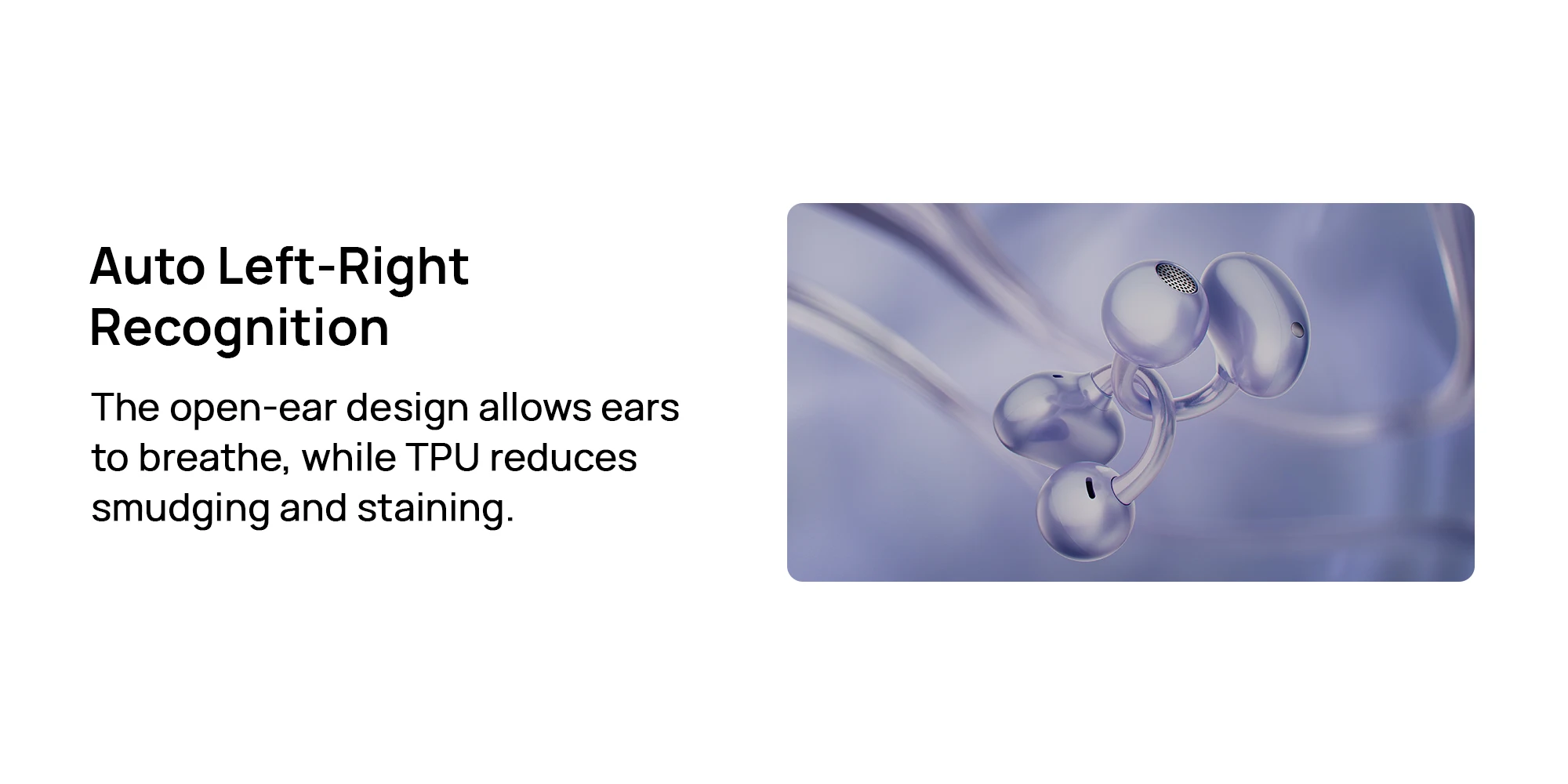 Auto Left-Right Recognition

The open-ear design allows ears to breathe, while TPU reduces smudging and staining.